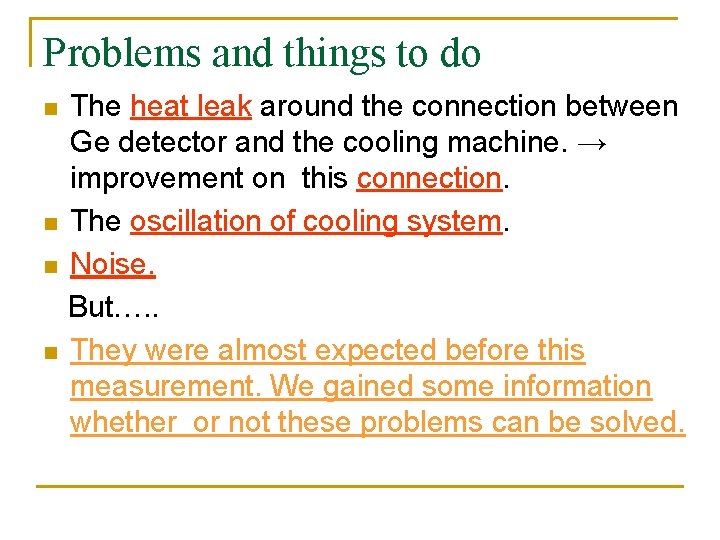 Problems and things to do

The heat leak around the connection between Ge detector and the cooling machine. → improvement on this connection.

The oscillation of cooling system.

Noise.

But…..

They were almost expected before this measurement. We gained some information whether or not these problems can be solved.